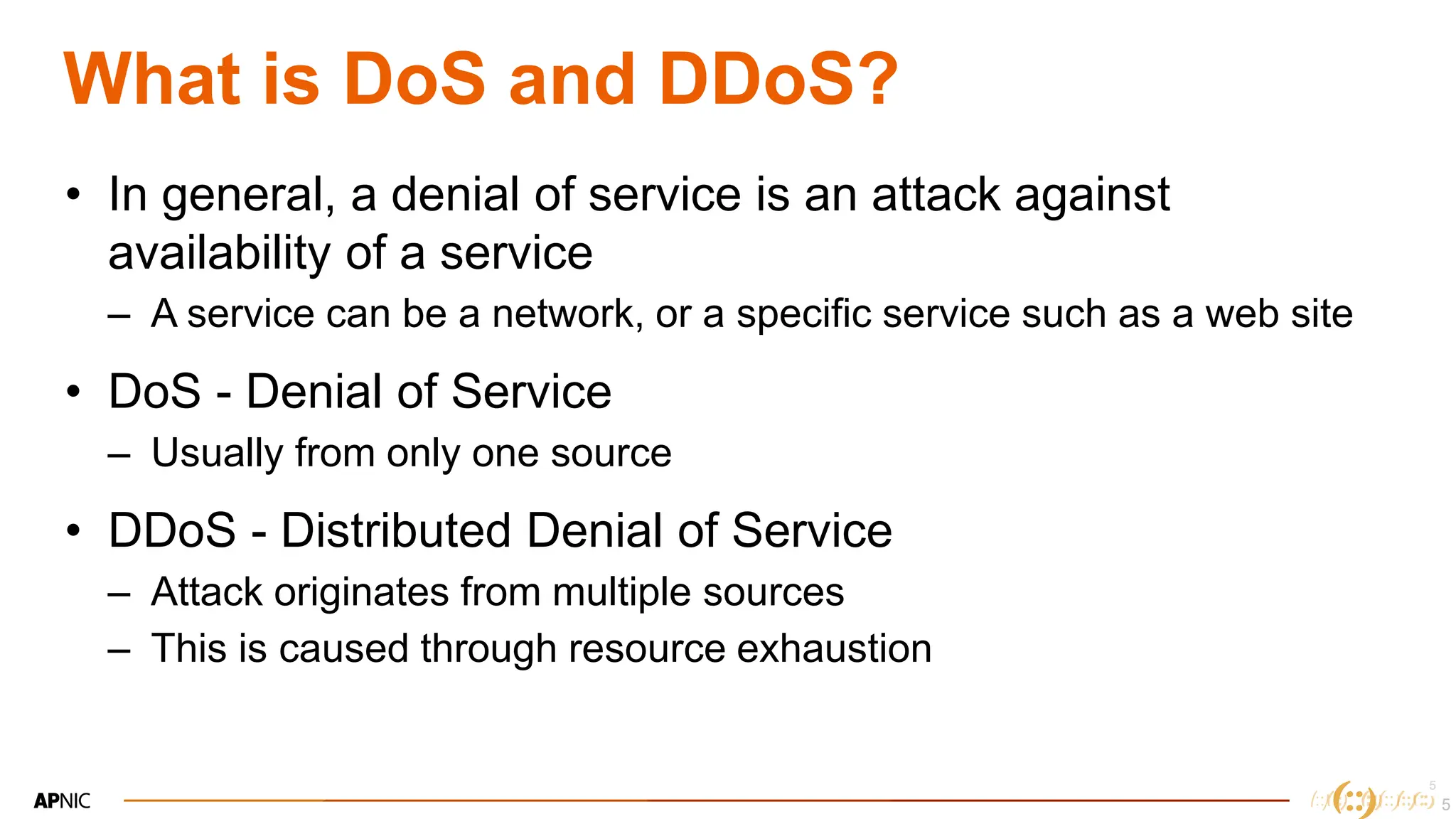 What is DoS and DDoS?

• In general, a denial of service is an attack against availability of a service

– A service can be a network, or a specific service such as a web site

• DoS - Denial of Service

– Usually from only one source

• DDoS - Distributed Denial of Service

– Attack originates from multiple sources

– This is caused through resource exhaustion

APNIC

5

5